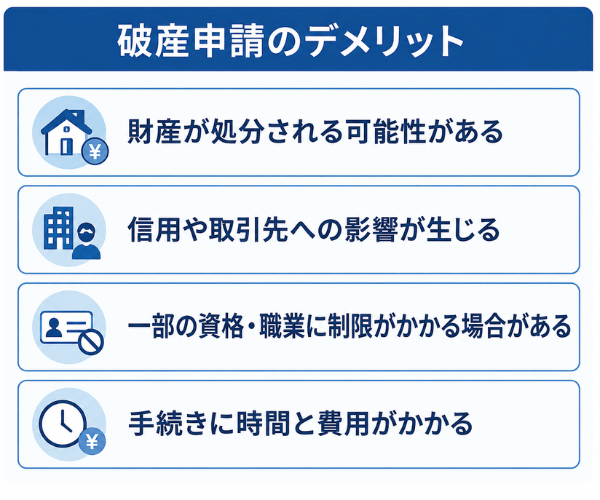 破産申請のデメリット

¥

財産が処分される可能性がある

信用や取引先への影響が生じる

一部の資格・職業に制限がかかる場合がある

¥

手続きに時間と費用がかかる